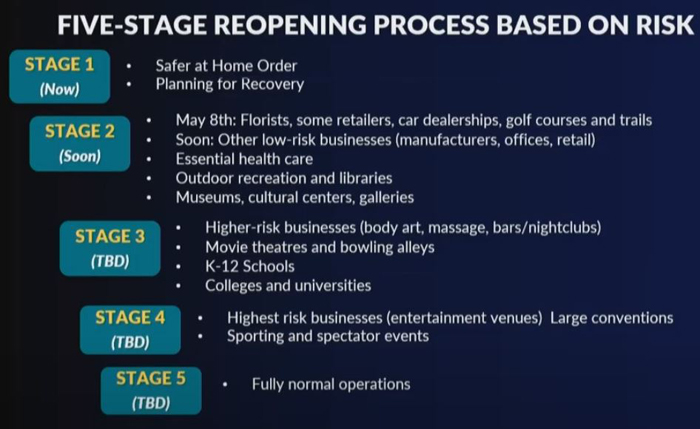 FIVE-STAGE REOPENING PROCESS BASED ON RISK

STAGE 1
(Now)
• Safer at Home Order
• Planning for Recovery

STAGE 2
(Soon)
• May 8th: Florists, some retailers, car dealerships, golf courses and trails
• Soon: Other low-risk businesses (manufacturers, offices, retail)
• Essential health care
• Outdoor recreation and libraries
• Museums, cultural centers, galleries

STAGE 3
(TBD)
• Higher-risk businesses (body art, massage, bars/nightclubs)
• Movie theatres and bowling alleys
• K-12 Schools
• Colleges and universities

STAGE 4
(TBD)
• Highest risk businesses (entertainment venues) Large conventions
• Sporting and spectator events

STAGE 5
(TBD)
• Fully normal operations